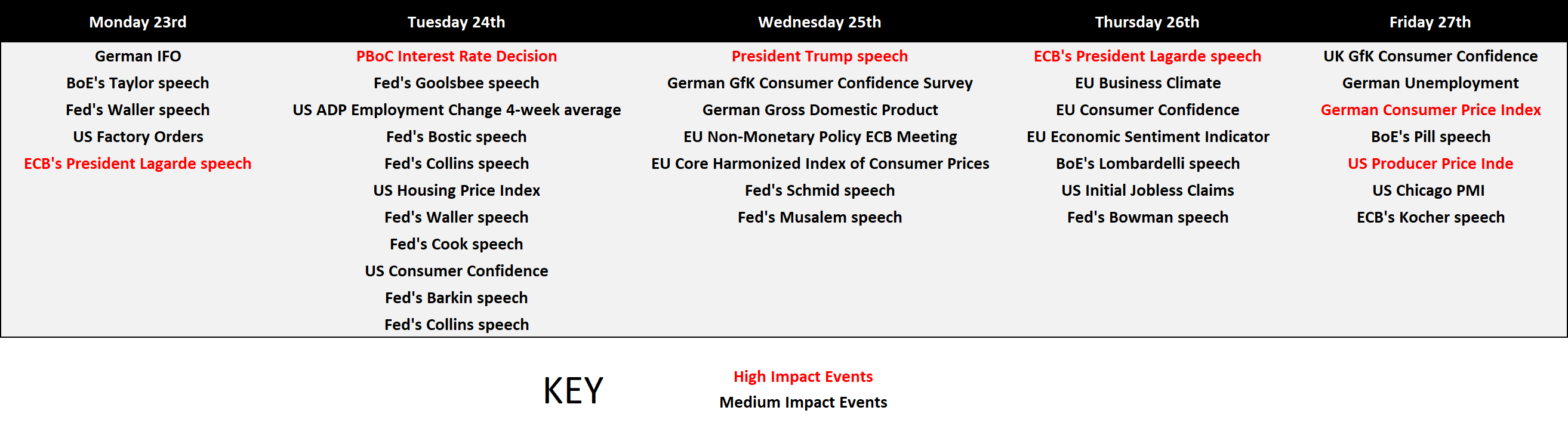 | Monday 23rd | Tuesday 24th | Wednesday 25th | Thursday 26th | Friday 27th |
|---|---|---|---|---|
| German IFO | PBoC Interest Rate Decision | President Trump speech | ECB's President Lagarde speech | UK GfK Consumer Confidence |
| BoE's Taylor speech | Fed's Goolsbee speech | German GfK Consumer Confidence Survey | EU Business Climate | German Unemployment |
| Fed's Waller speech | US ADP Employment Change 4-week average | German Gross Domestic Product | EU Consumer Confidence | German Consumer Price Index |
| US Factory Orders | Fed's Bostic speech | EU Non-Monetary Policy ECB Meeting | EU Economic Sentiment Indicator | BoE's Pill speech |
| ECB's President Lagarde speech | Fed's Collins speech | EU Core Harmonized Index of Consumer Prices | BoE's Lombardelli speech | US Producer Price Inde |
| | US Housing Price Index | Fed's Schmid speech | US Initial Jobless Claims | US Chicago PMI |
| | Fed's Waller speech | Fed's Musalem speech | Fed's Bowman speech | ECB's Kocher speech |
| | Fed's Cook speech | | | |
| | US Consumer Confidence | | | |
| | Fed's Barkin speech | | | |
| | Fed's Collins speech | | | |

KEY

High Impact Events
Medium Impact Events